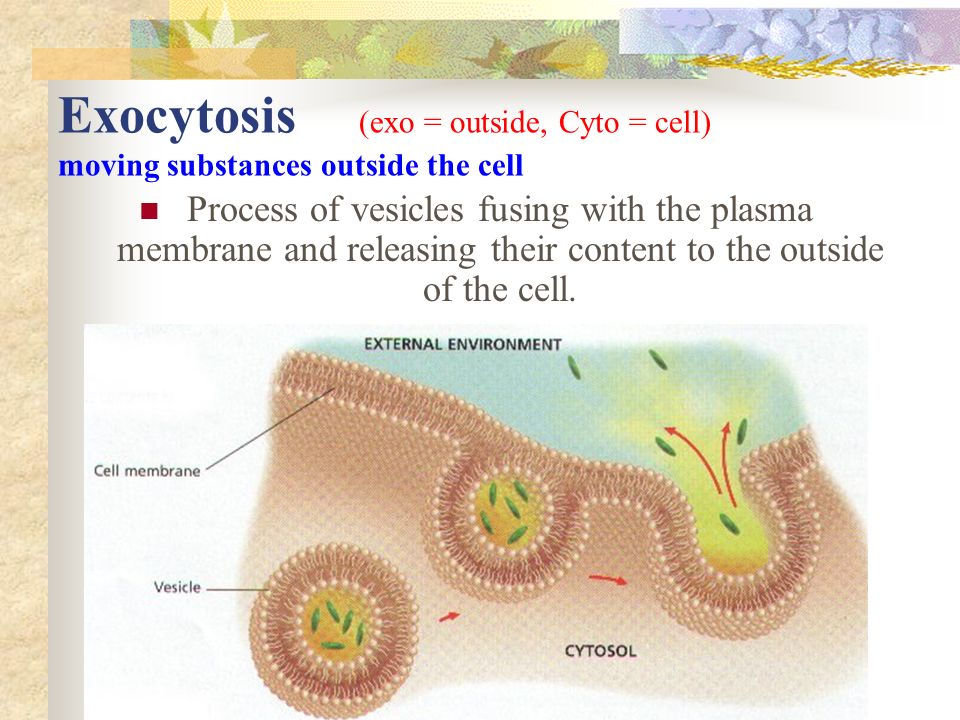 Exocytosis (exo = outside, Cyto = cell)
moving substances outside the cell

■ Process of vesicles fusing with the plasma membrane and releasing their content to the outside of the cell.

EXTERNAL ENVIRONMENT
Cell membrane
Vesicle
CYTOSOL